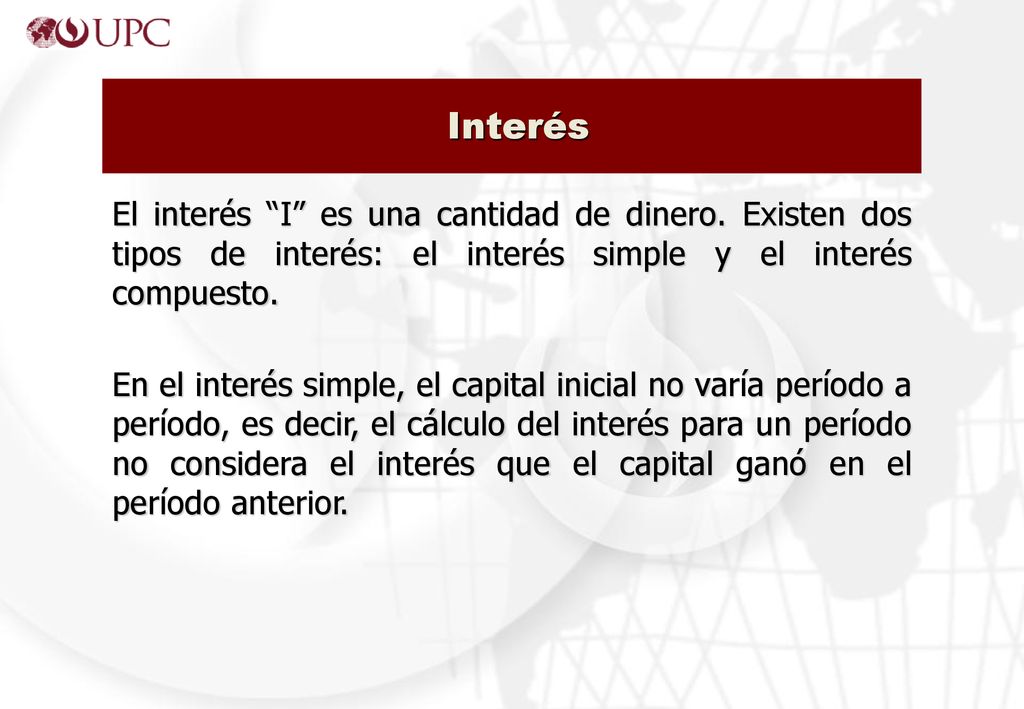 UPC

Interés

El interés “I” es una cantidad de dinero. Existen dos tipos de interés: el interés simple y el interés compuesto.

En el interés simple, el capital inicial no varía período a período, es decir, el cálculo del interés para un período no considera el interés que el capital ganó en el período anterior.